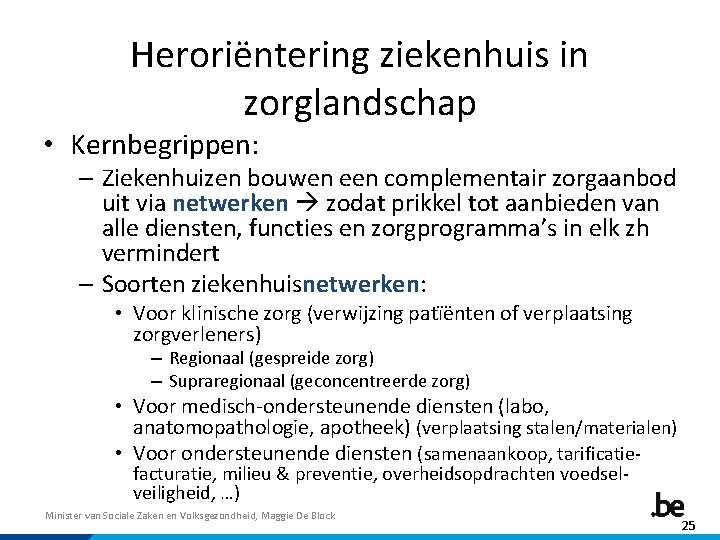 Heroriëntering ziekenhuis in zorglandschap

• Kernbegrippen:
– Ziekenhuizen bouwen een complementair zorgaanbod uit via netwerken → zodat prikkel tot aanbieden van alle diensten, functies en zorgprogramma's in elk zh vermindert
– Soorten ziekenhuisnetwerken:
• Voor klinische zorg (verwijzing patiënten of verplaatsing zorgverleners)
– Regionaal (gespreide zorg)
– Supraregionaal (geconcentreerde zorg)
• Voor medisch-ondersteunende diensten (labo, anatomopathologie, apotheek) (verplaatsing stalen/materialen)
• Voor ondersteunende diensten (samenaankoop, tarificatie-facturatie, milieu & preventie, overheidsopdrachten voedselveiligheid, …)

Minister van Sociale Zaken en Volksgezondheid, Maggie De Block

.be

25